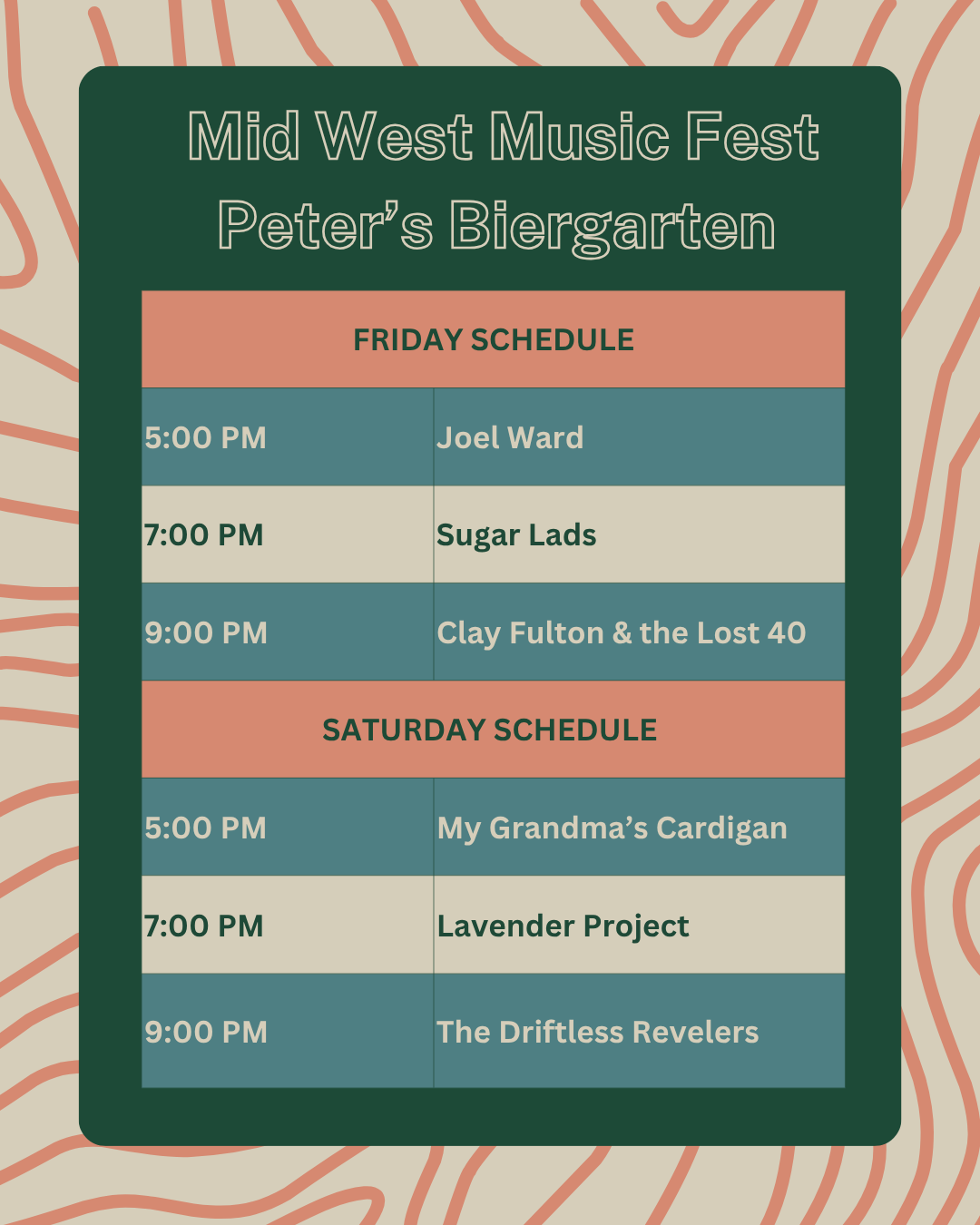 Mid West Music Fest
Peter's Biergarten

| FRIDAY SCHEDULE | |
|---|---|
| 5:00 PM | Joel Ward |
| 7:00 PM | Sugar Lads |
| 9:00 PM | Clay Fulton & the Lost 40 |
| SATURDAY SCHEDULE | |
| 5:00 PM | My Grandma's Cardigan |
| 7:00 PM | Lavender Project |
| 9:00 PM | The Driftless Revelers |